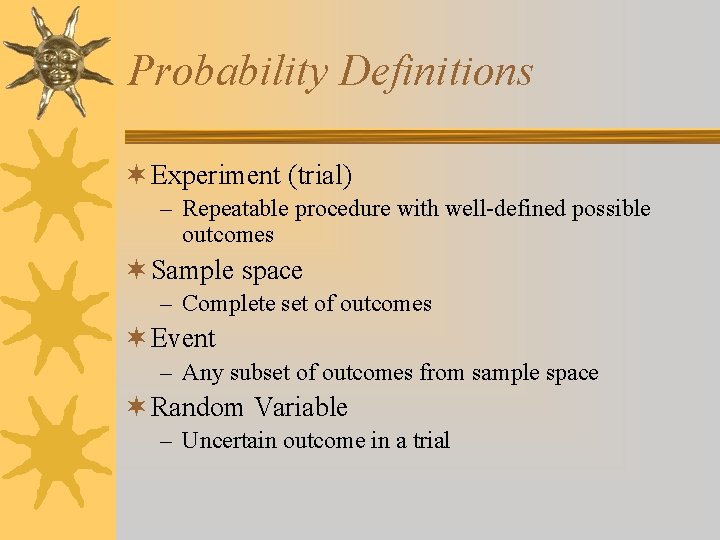 Probability Definitions

Experiment (trial)
– Repeatable procedure with well-defined possible outcomes

Sample space
– Complete set of outcomes

Event
– Any subset of outcomes from sample space

Random Variable
– Uncertain outcome in a trial